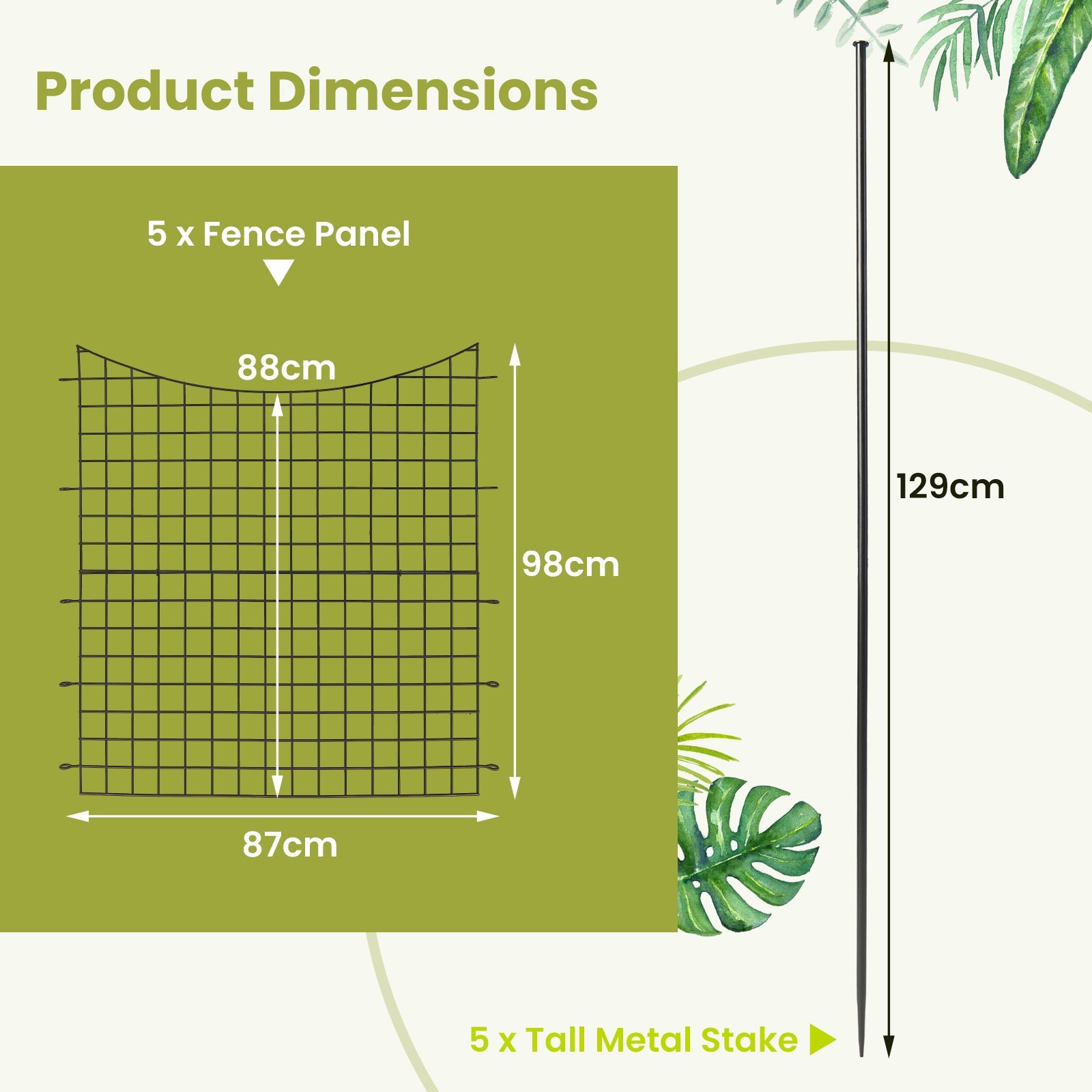 Product Dimensions

5 x Fence Panel

88cm

98cm

87cm

129cm

5 x Tall Metal Stake